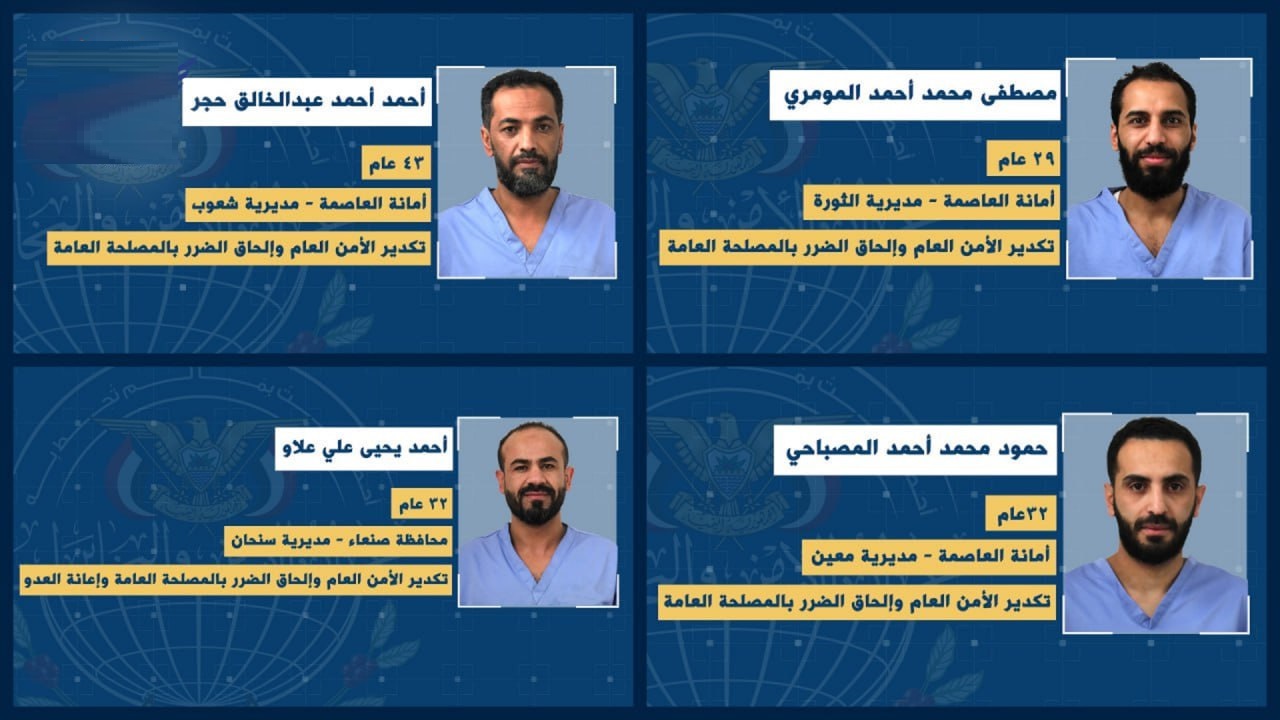 مصطفى محمد أحمد المومري

٢٩ عام

أمانة العاصمة - مديرية الثورة

تكدير الأمن العام وإلحاق الضرر بالمصلحة العامة

أحمد أحمد عبدالخالق حجر

٤٣ عام

أمانة العاصمة - مديرية شعوب

تكدير الأمن العام وإلحاق الضرر بالمصلحة العامة

حمود محمد أحمد المصباحي

٣٢عام

أمانة العاصمة - مديرية معين

تكدير الأمن العام وإلحاق الضرر بالمصلحة العامة

أحمد يحيى علي علاو

٣٢ عام

محافظة صنعاء - مديرية سنحان

تكدير الأمن العام وإلحاق الضرر بالمصلحة العامة وإعانة العدو